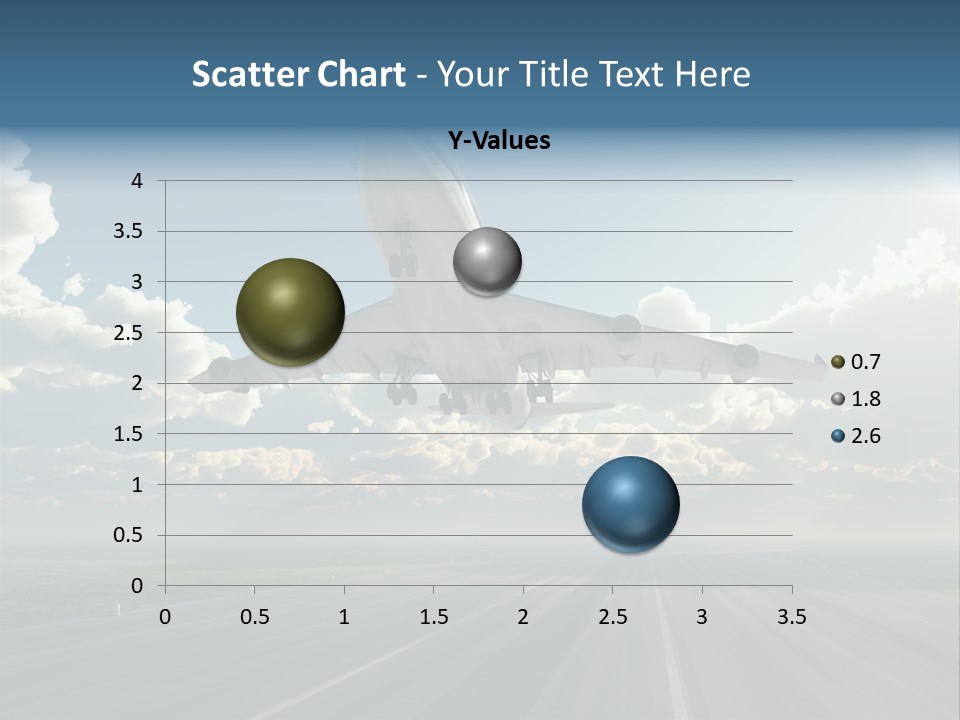 Scatter Chart - Your Title Text Here

Y-Values

4
3.5
3
2.5
2
1.5
1
0.5
0

0 0.5 1 1.5 2 2.5 3 3.5

0.7
1.8
2.6